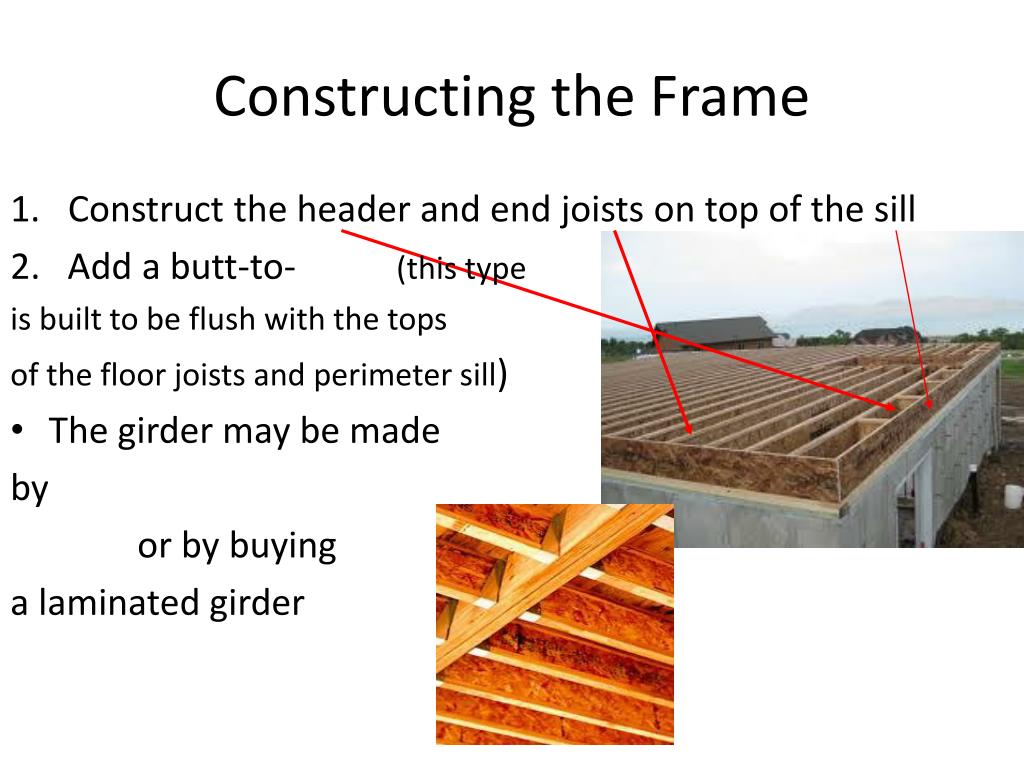 Constructing the Frame

1. Construct the header and end joists on top of the sill
2. Add a butt-to- (this type is built to be flush with the tops of the floor joists and perimeter sill)

• The girder may be made by or by buying a laminated girder